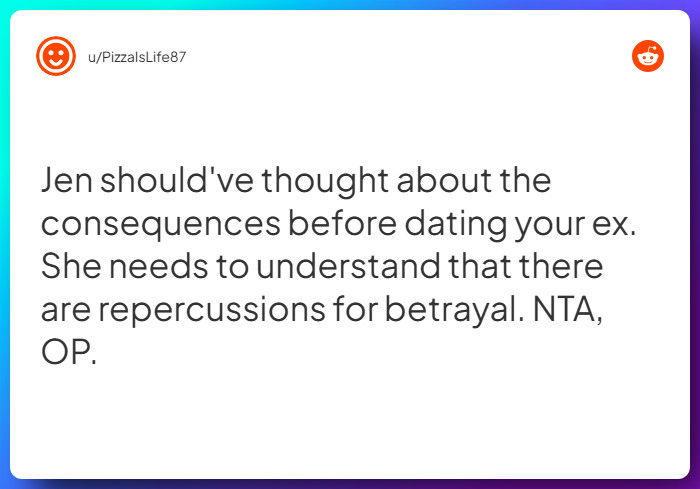 u/PizzaIsLife87

Jen should've thought about the consequences before dating your ex. She needs to understand that there are repercussions for betrayal. NTA, OP.